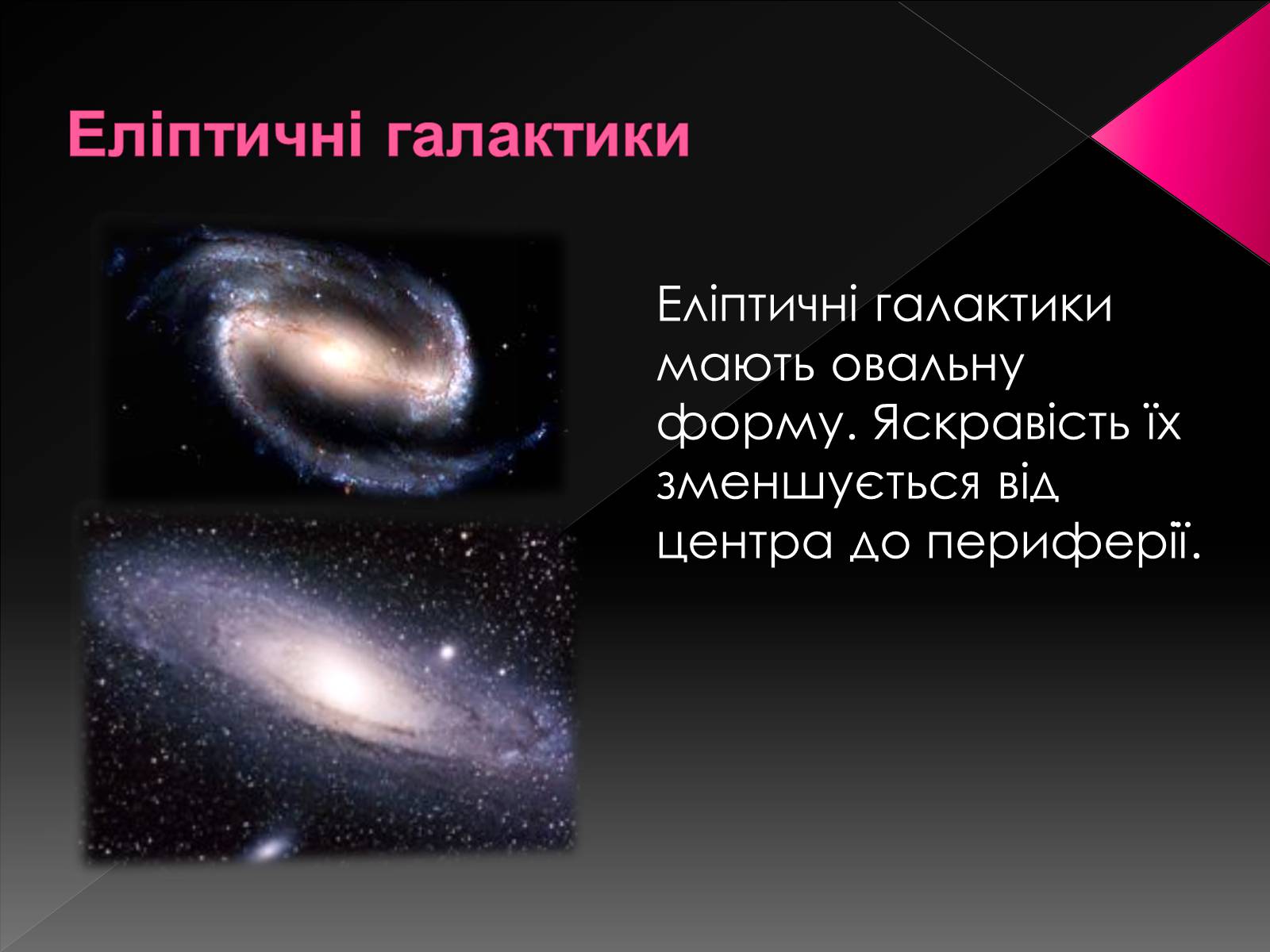 Еліптичні галактики

Еліптичні галактики мають овальну форму. Яскравість їх зменшується від центра до периферії.